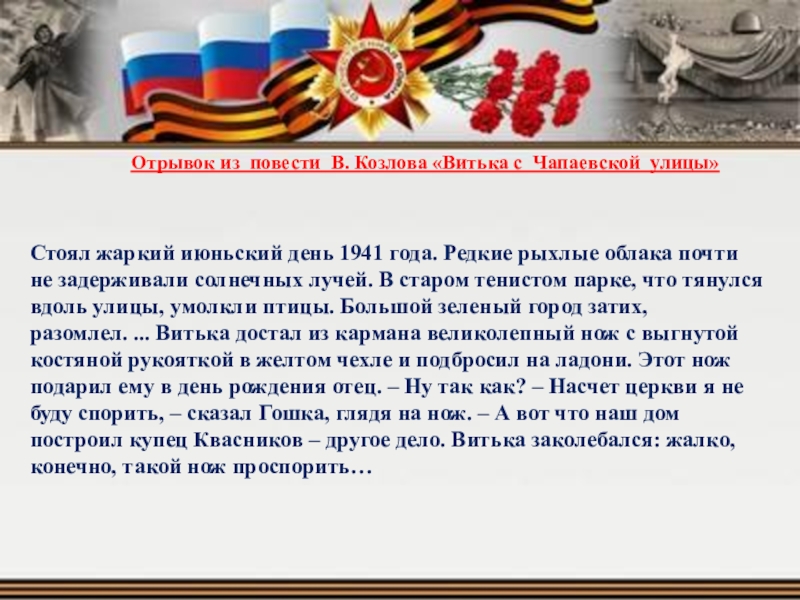 Отрывок из повести В. Козлова «Витька с Чапаевской улицы»

Стоял жаркий июньский день 1941 года. Редкие рыхлые облака почти не задерживали солнечных лучей. В старом тенистом парке, что тянулся вдоль улицы, умолкли птицы. Большой зеленый город затих, разомлел. ... Витька достал из кармана великолепный нож с выгнутой костяной рукояткой в желтом чехле и подбросил на ладони. Этот нож подарил ему в день рождения отец. – Ну так как? – Насчет церкви я не буду спорить, – сказал Гошка, глядя на нож. – А вот что наш дом построил купец Квасников – другое дело. Витька заколебался: жалко, конечно, такой нож проспорить…